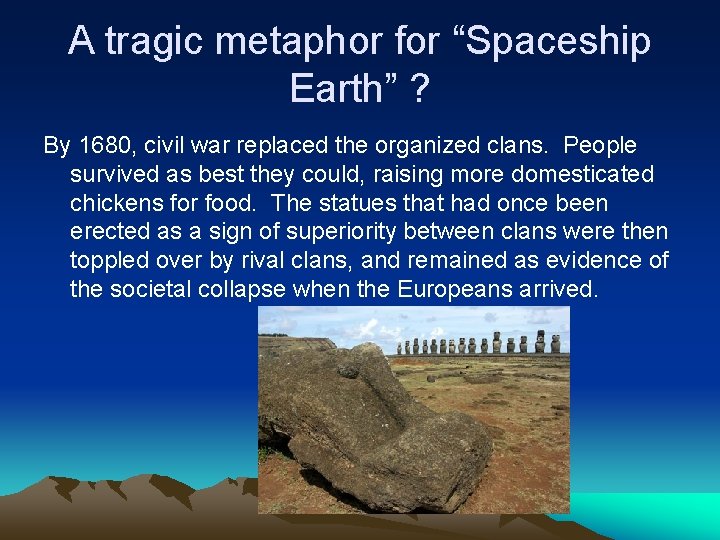 A tragic metaphor for “Spaceship Earth” ?

By 1680, civil war replaced the organized clans. People survived as best they could, raising more domesticated chickens for food. The statues that had once been erected as a sign of superiority between clans were then toppled over by rival clans, and remained as evidence of the societal collapse when the Europeans arrived.